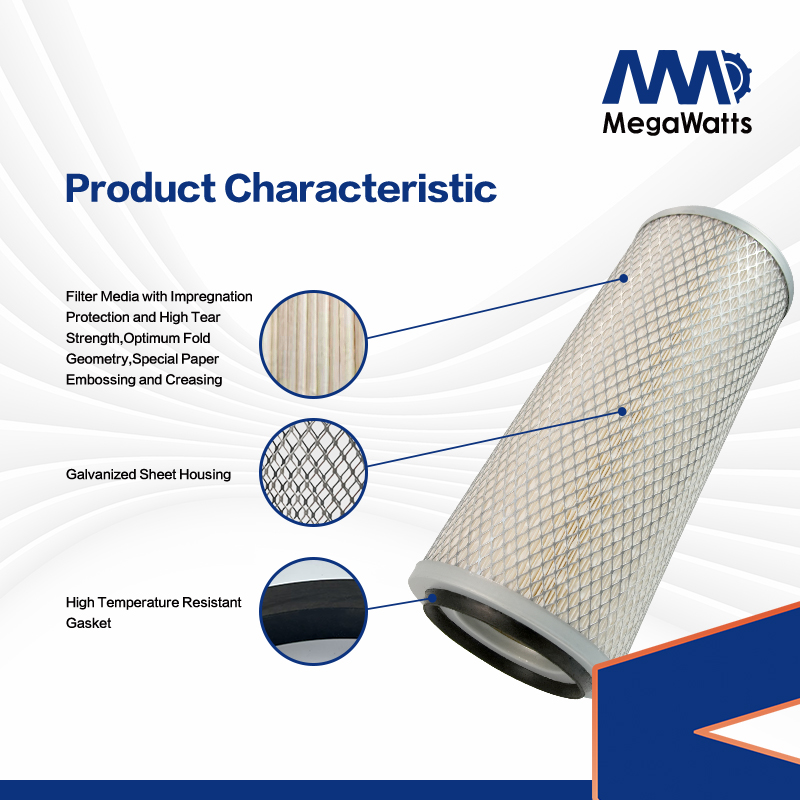 MegaWatts

Product Characteristic

Filter Media with Impregnation Protection and High Tear Strength,Optimum Fold Geometry,Special Paper Embossing and Creasing

Galvanized Sheet Housing

High Temperature Resistant Gasket